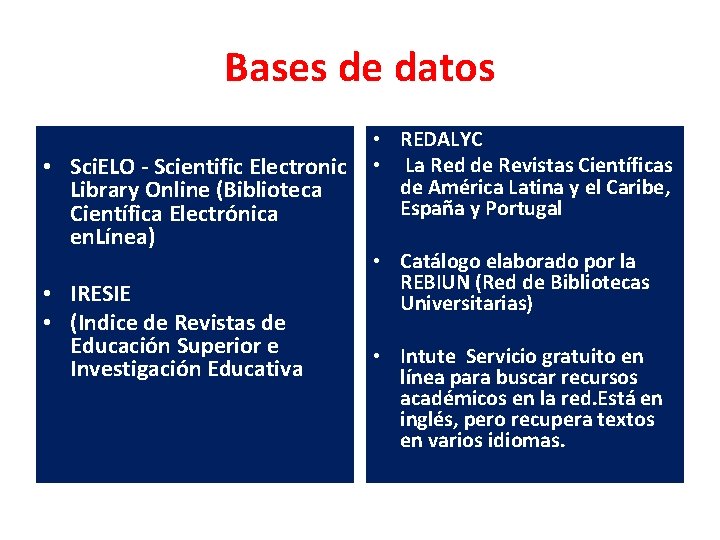 Bases de datos

• SciELO - Scientific Electronic Library Online (Biblioteca Científica Electrónica enLínea)

• IRESIE
• (Indice de Revistas de Educación Superior e Investigación Educativa

• REDALYC
• La Red de Revistas Científicas de América Latina y el Caribe, España y Portugal

• Catálogo elaborado por la REBIUN (Red de Bibliotecas Universitarias)

• Intute Servicio gratuito en línea para buscar recursos académicos en la red.Está en inglés, pero recupera textos en varios idiomas.